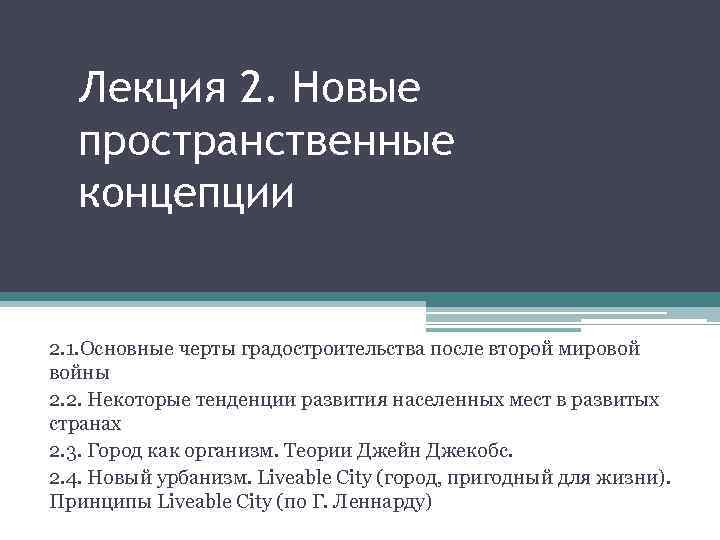 Лекция 2. Новые пространственные концепции

2.1.Основные черты градостроительства после второй мировой войны

2.2. Некоторые тенденции развития населенных мест в развитых странах

2.3. Город как организм. Теории Джейн Джекобс.

2.4. Новый урбанизм. Liveable City (город, пригодный для жизни). Принципы Liveable City (по Г. Леннарду)